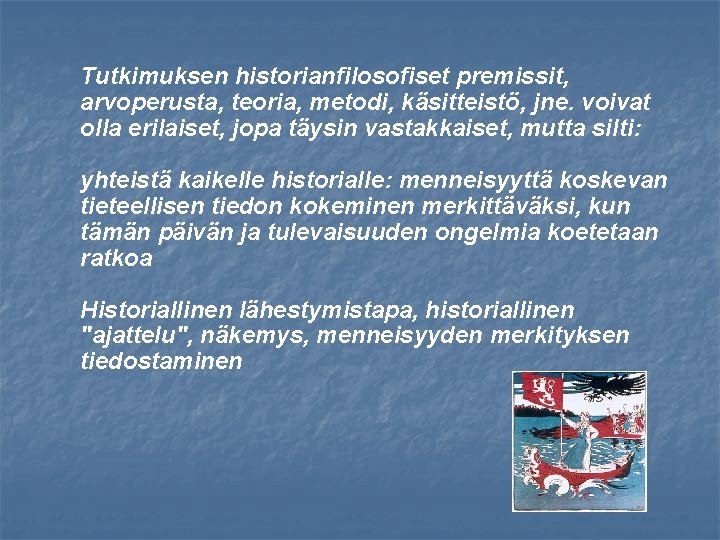 Tutkimuksen historianfilosofiset premissit, arvoperusta, teoria, metodi, käsitteistö, jne. voivat olla erilaiset, jopa täysin vastakkaiset, mutta silti:

yhteistä kaikelle historialle: menneisyyttä koskevan tieteellisen tiedon kokeminen merkittäväksi, kun tämän päivän ja tulevaisuuden ongelmia koetetaan ratkoa

Historiallinen lähestymistapa, historiallinen "ajattelu", näkemys, menneisyyden merkityksen tiedostaminen